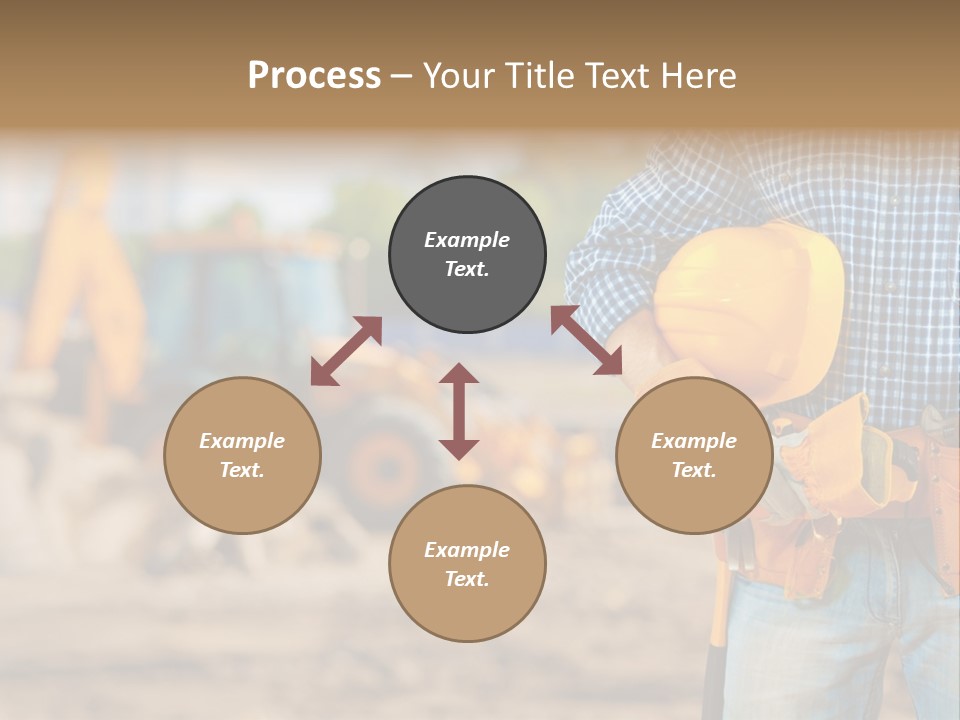 Process – Your Title Text Here

Example Text.

Example Text.

Example Text.

Example Text.